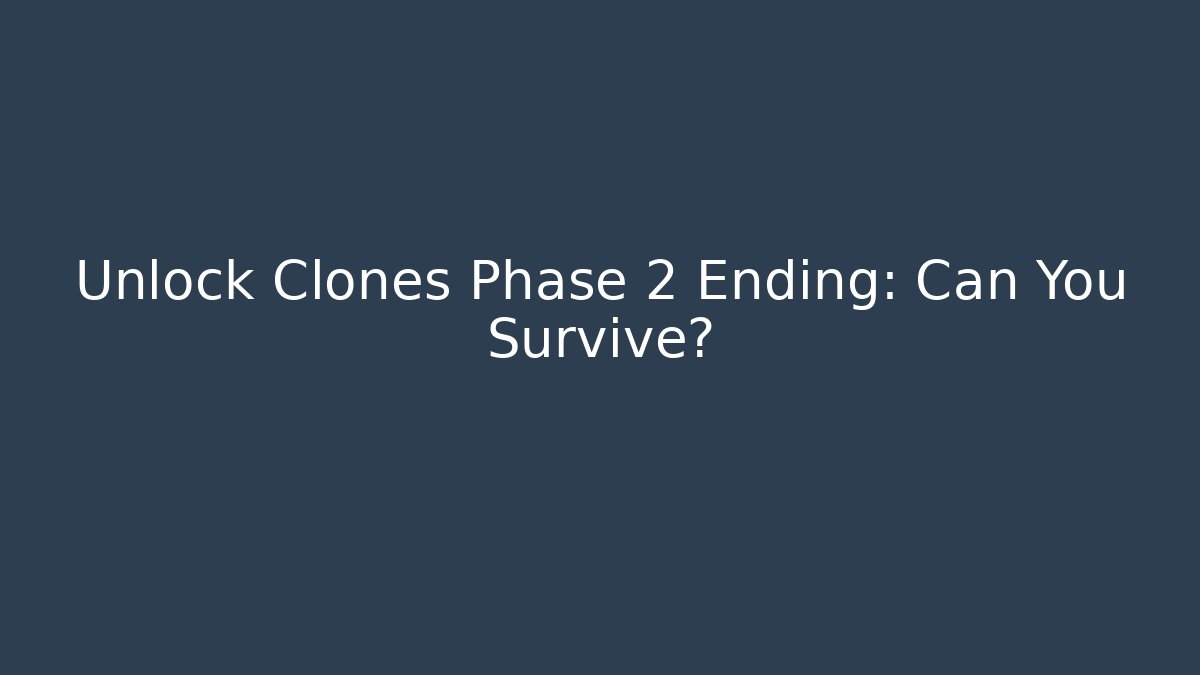 Unlock Clones Phase 2 Ending: Can You Survive?